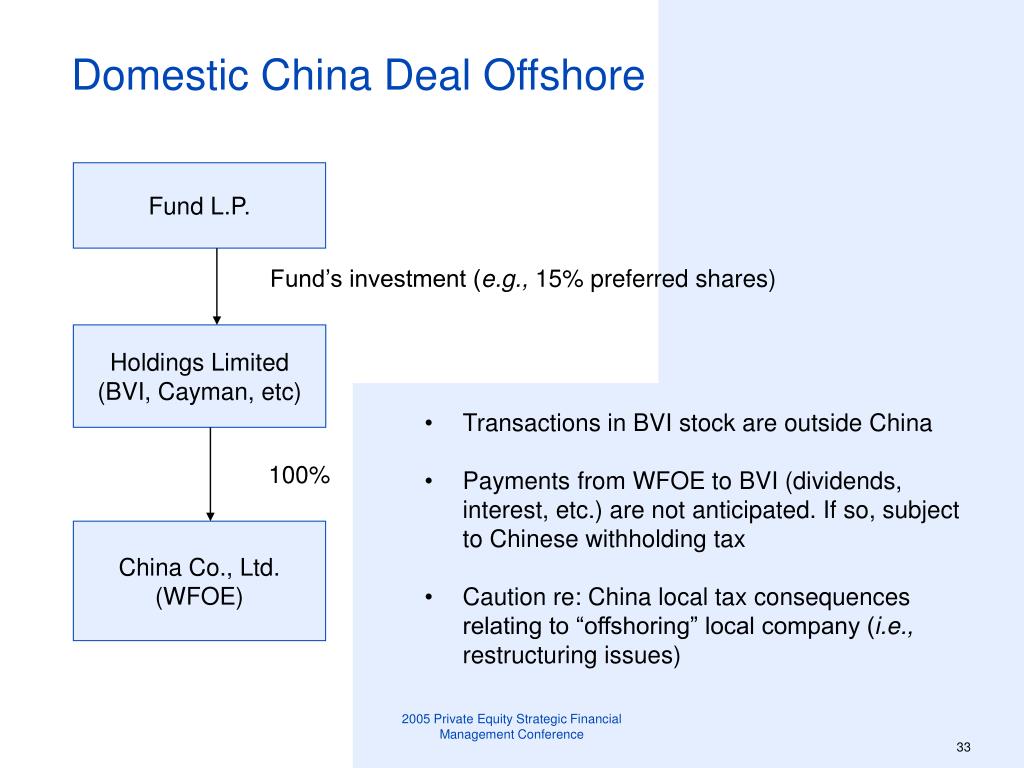 Domestic China Deal Offshore

Fund L.P.

Fund’s investment (e.g., 15% preferred shares)

Holdings Limited
(BVI, Cayman, etc)

100%

China Co., Ltd.
(WFOE)

• Transactions in BVI stock are outside China

• Payments from WFOE to BVI (dividends, interest, etc.) are not anticipated. If so, subject to Chinese withholding tax

• Caution re: China local tax consequences relating to “offshoring” local company (i.e., restructuring issues)

2005 Private Equity Strategic Financial Management Conference

33